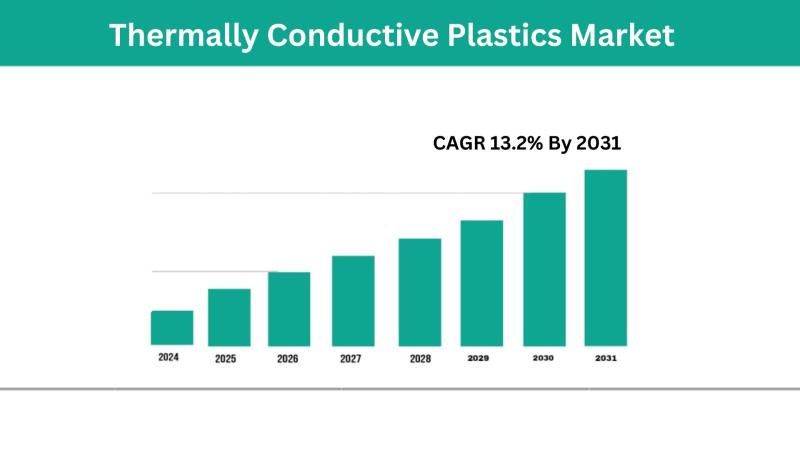 Thermally Conductive Plastics Market

CAGR 13.2% By 2031

2024
2025
2026
2027
2028
2029
2030
2031